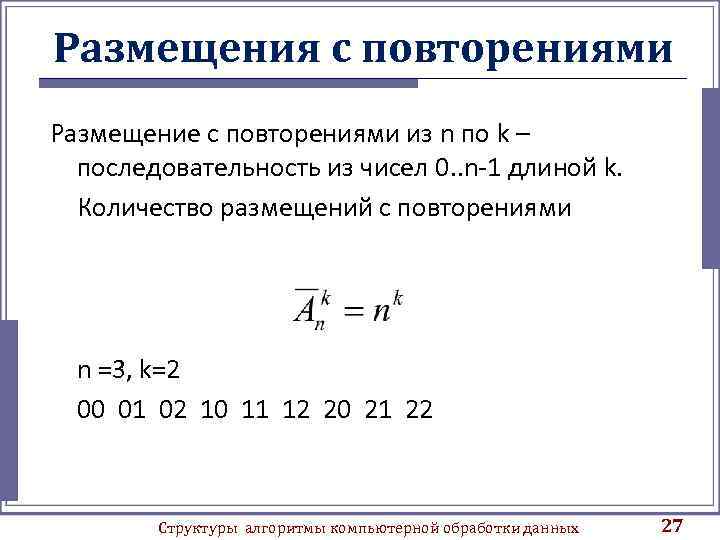 Размещения с повторениями

Размещение с повторениями из n по k – последовательность из чисел 0..n-1 длиной k.

Количество размещений с повторениями

$\overline{A}_n^k = n^k$

n =3, k=2

00 01 02 10 11 12 20 21 22

Структуры алгоритмы компьютерной обработки данных

27